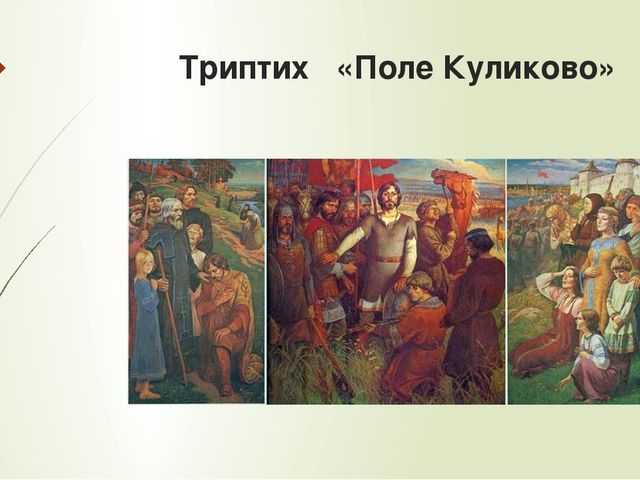 Триптих «Поле Куликово»